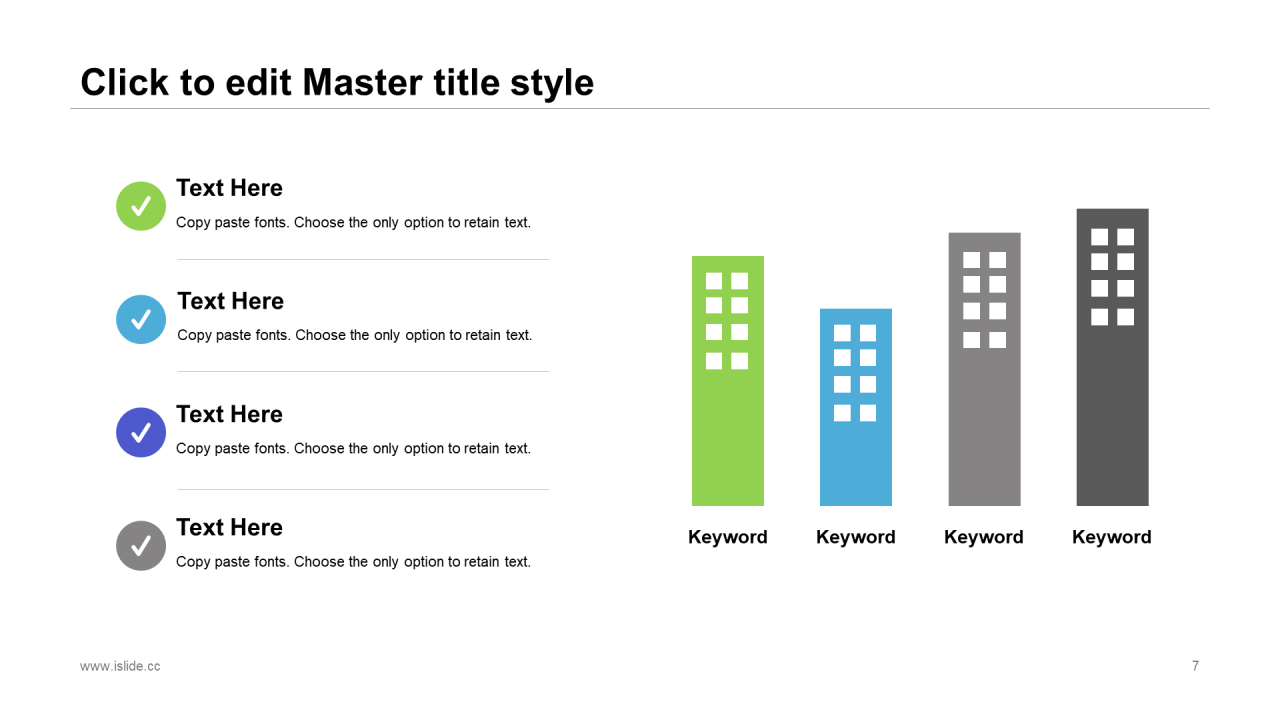 Click to edit Master title style

Text Here
Copy paste fonts. Choose the only option to retain text.

Text Here
Copy paste fonts. Choose the only option to retain text.

Text Here
Copy paste fonts. Choose the only option to retain text.

Text Here
Copy paste fonts. Choose the only option to retain text.

Keyword

Keyword

Keyword

Keyword

www.islide.cc

7